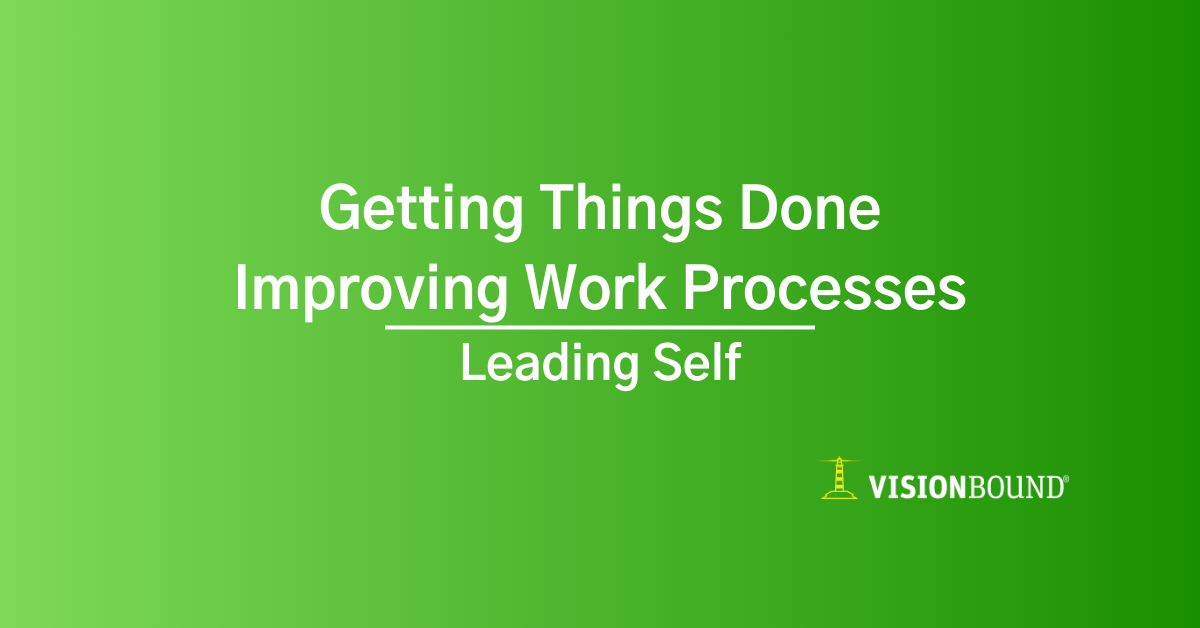 Getting Things Done
Improving Work Processes

Leading Self

VISIONBOUND®